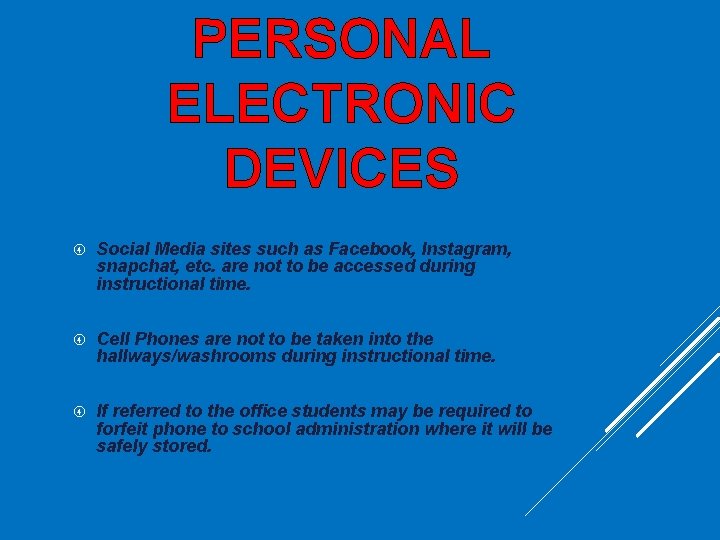 PERSONAL ELECTRONIC DEVICES

Social Media sites such as Facebook, Instagram, snapchat, etc. are not to be accessed during instructional time.

Cell Phones are not to be taken into the hallways/washrooms during instructional time.

If referred to the office students may be required to forfeit phone to school administration where it will be safely stored.